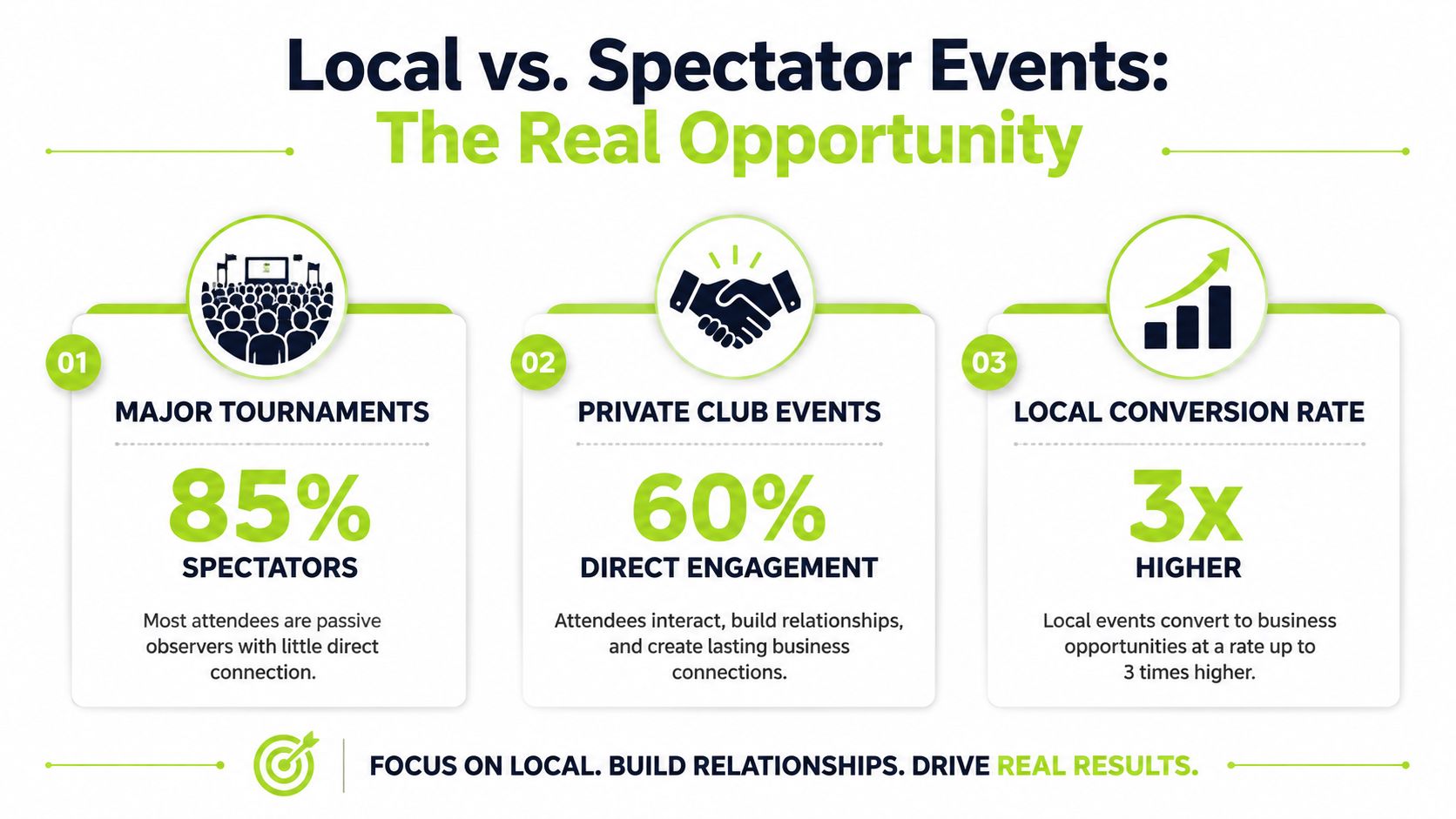 Local vs. Spectator Events:
The Real Opportunity

01
MAJOR TOURNAMENTS
85%
SPECTATORS
Most attendees are passive observers with little direct connection.

02
PRIVATE CLUB EVENTS
60%
DIRECT ENGAGEMENT
Attendees interact, build relationships, and create lasting business connections.

03
LOCAL CONVERSION RATE
3x
HIGHER
Local events convert to business opportunities at a rate up to 3 times higher.

FOCUS ON LOCAL. BUILD RELATIONSHIPS. DRIVE REAL RESULTS.